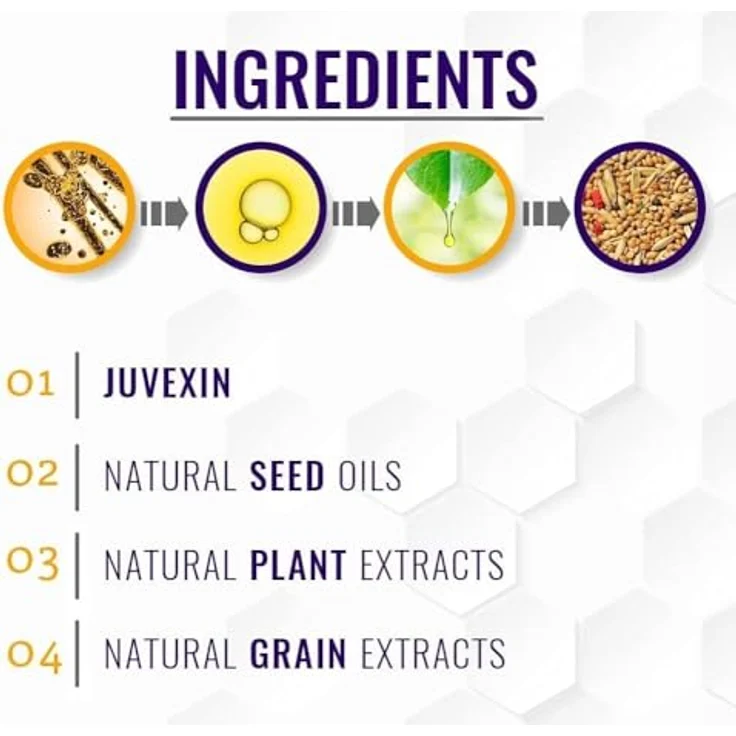 INGREDIENTS

01 JUVEXIN

02 NATURAL SEED OILS

03 NATURAL PLANT EXTRACTS

04 NATURAL GRAIN EXTRACTS